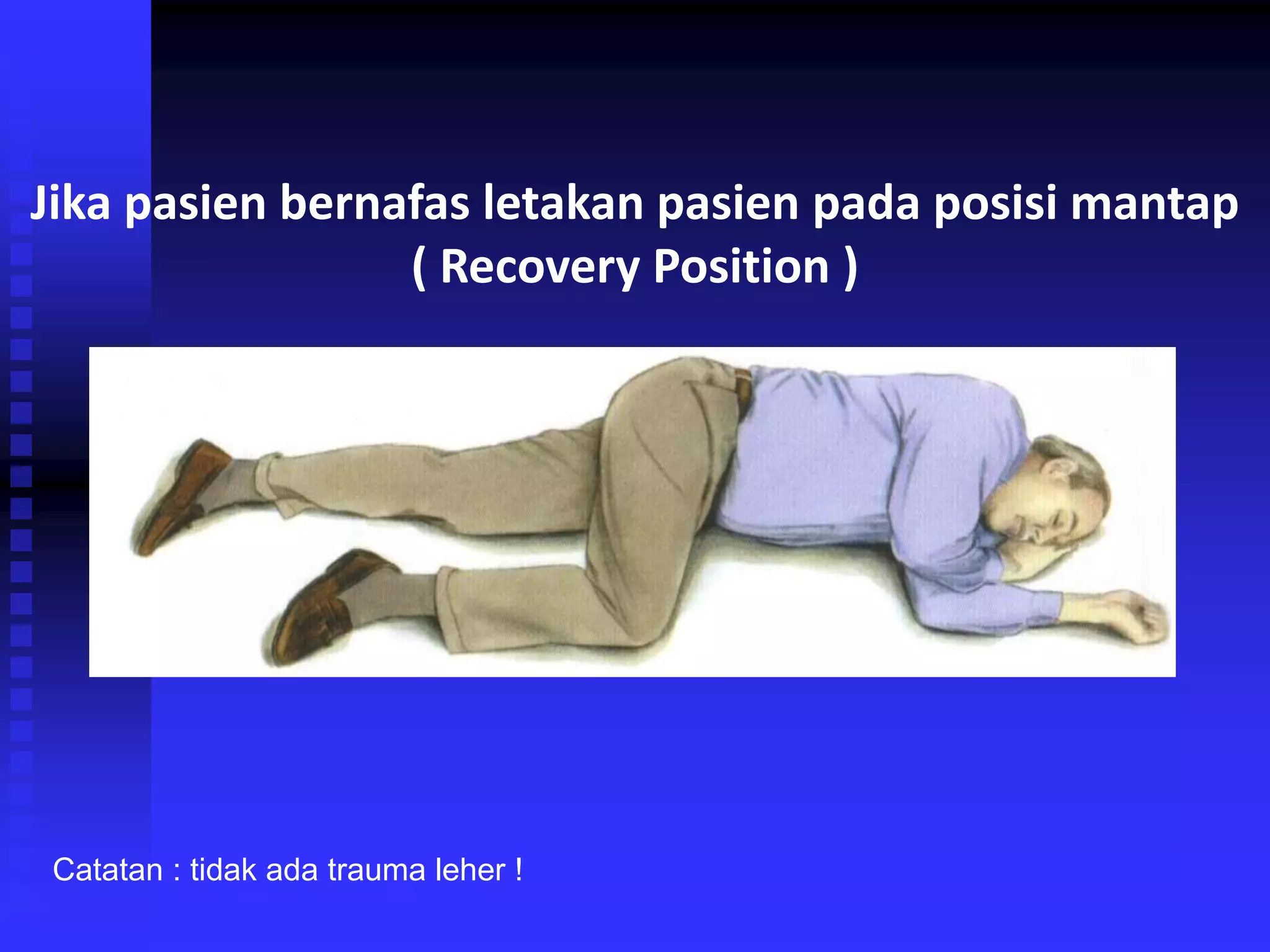 Jika pasien bernafas letakan pasien pada posisi mantap ( Recovery Position )

Catatan : tidak ada trauma leher !